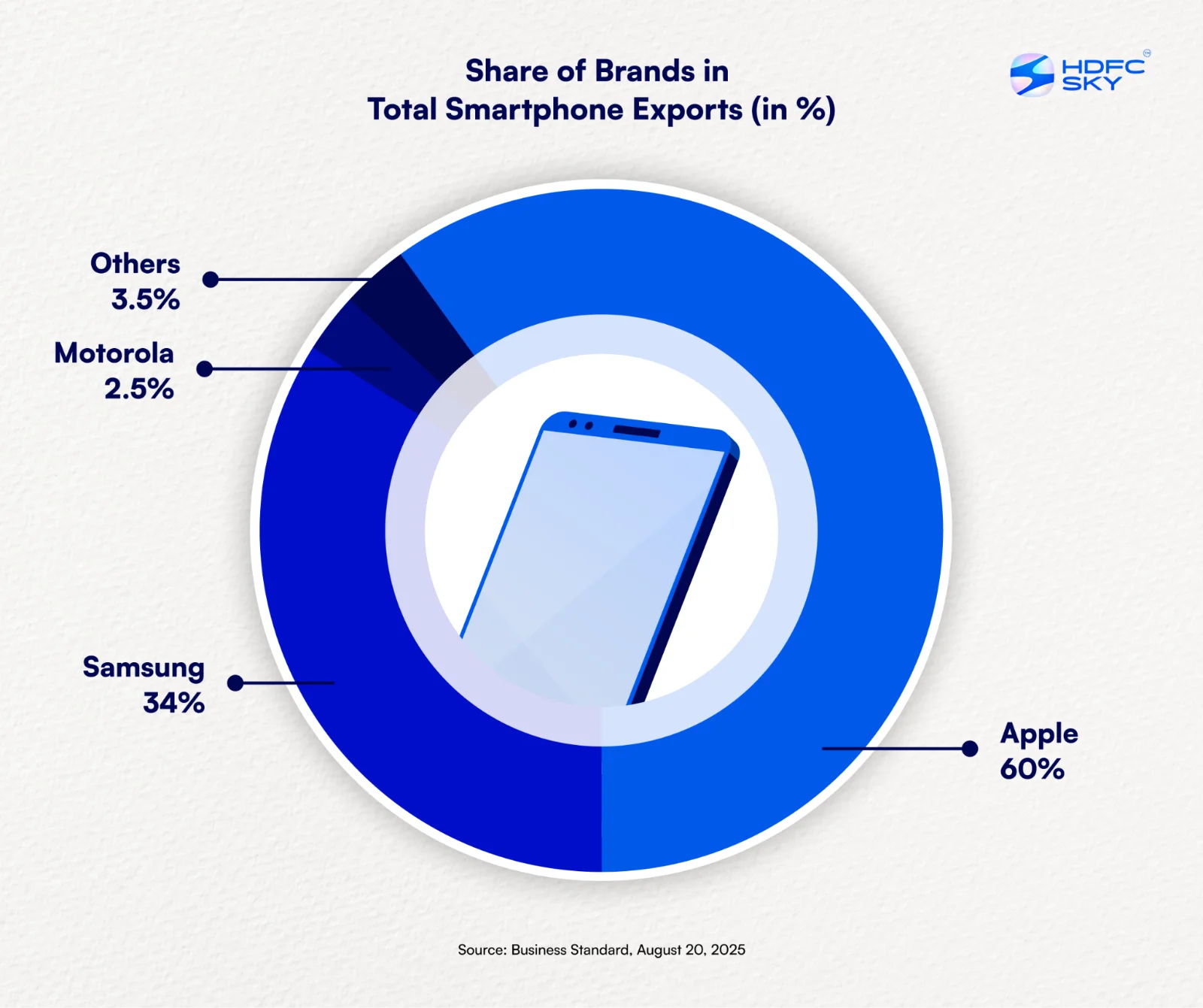 Share of Brands in
Total Smartphone Exports (in %)

HDFC SKY

Others
3.5%

Motorola
2.5%

Samsung
34%

Apple
60%

Source: Business Standard, August 20, 2025